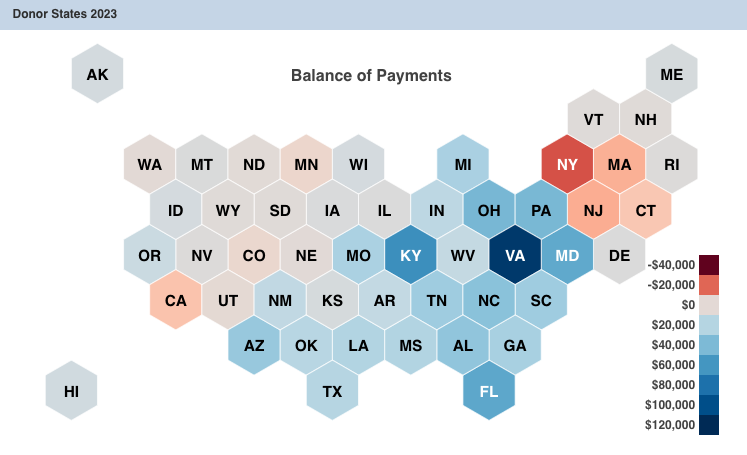 Donor States 2023

Balance of Payments

AK
ME
VT NH
WA MT ND MN WI MI NY MA RI
ID WY SD IA IL IN OH PA NJ CT
OR NV CO NE MO KY WV VA MD DE
CA UT NM KS AR TN NC SC
AZ OK LA MS AL GA
HI TX FL

-$40,000
-$20,000
$0
$20,000
$40,000
$60,000
$80,000
$100,000
$120,000